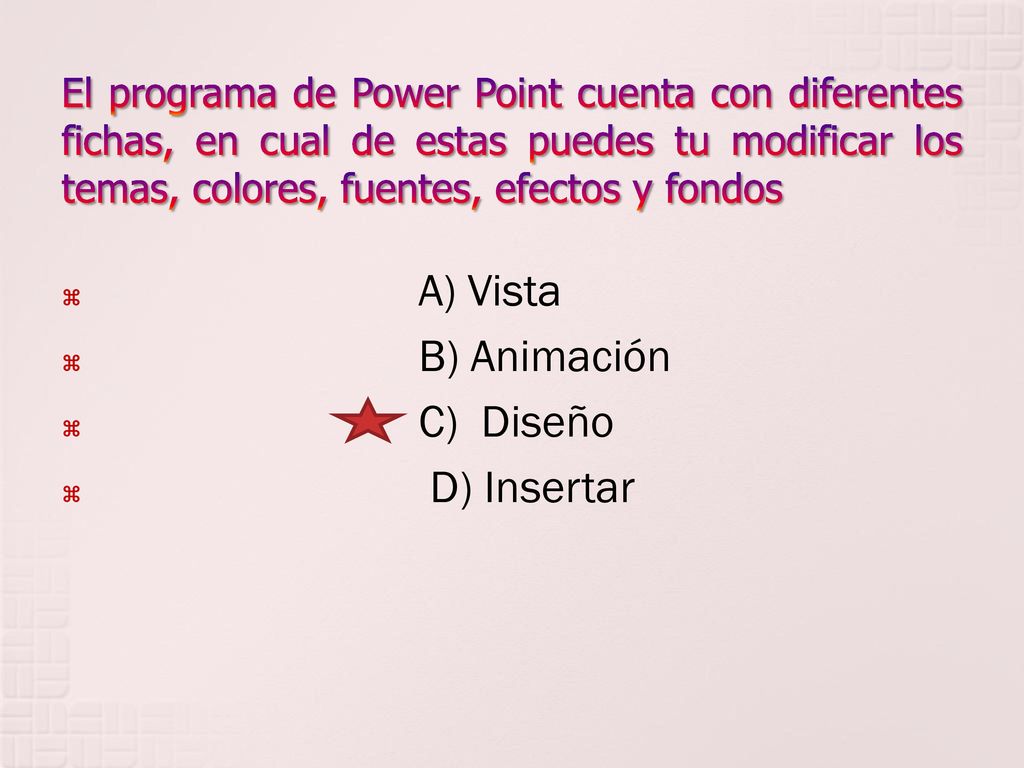 El programa de Power Point cuenta con diferentes fichas, en cual de estas puedes tu modificar los temas, colores, fuentes, efectos y fondos

A) Vista

B) Animación

C) Diseño

D) Insertar